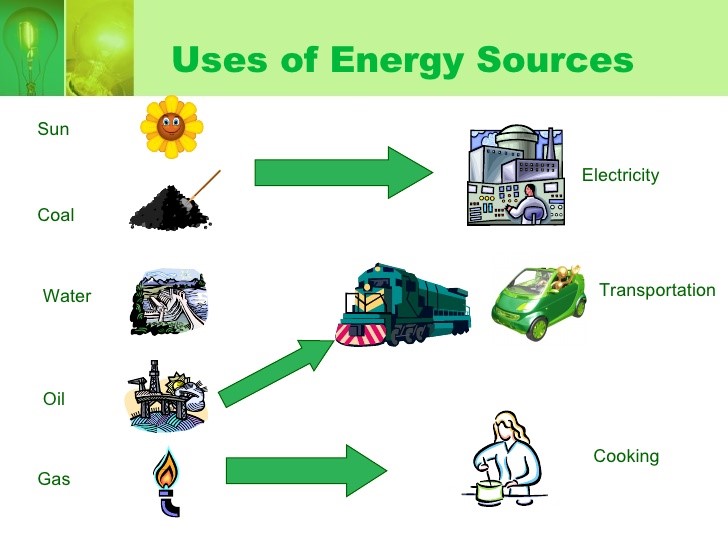 Uses of Energy Sources

Sun

Coal

Water

Oil

Gas

Electricity

Transportation

Cooking